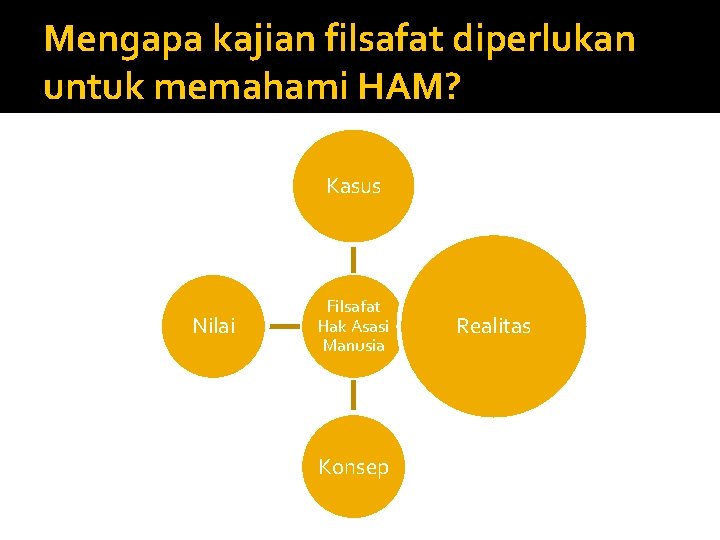 Mengapa kajian filsafat diperlukan untuk memahami HAM?

Kasus

Nilai

Filsafat
Hak Asasi
Manusia

Realitas

Konsep